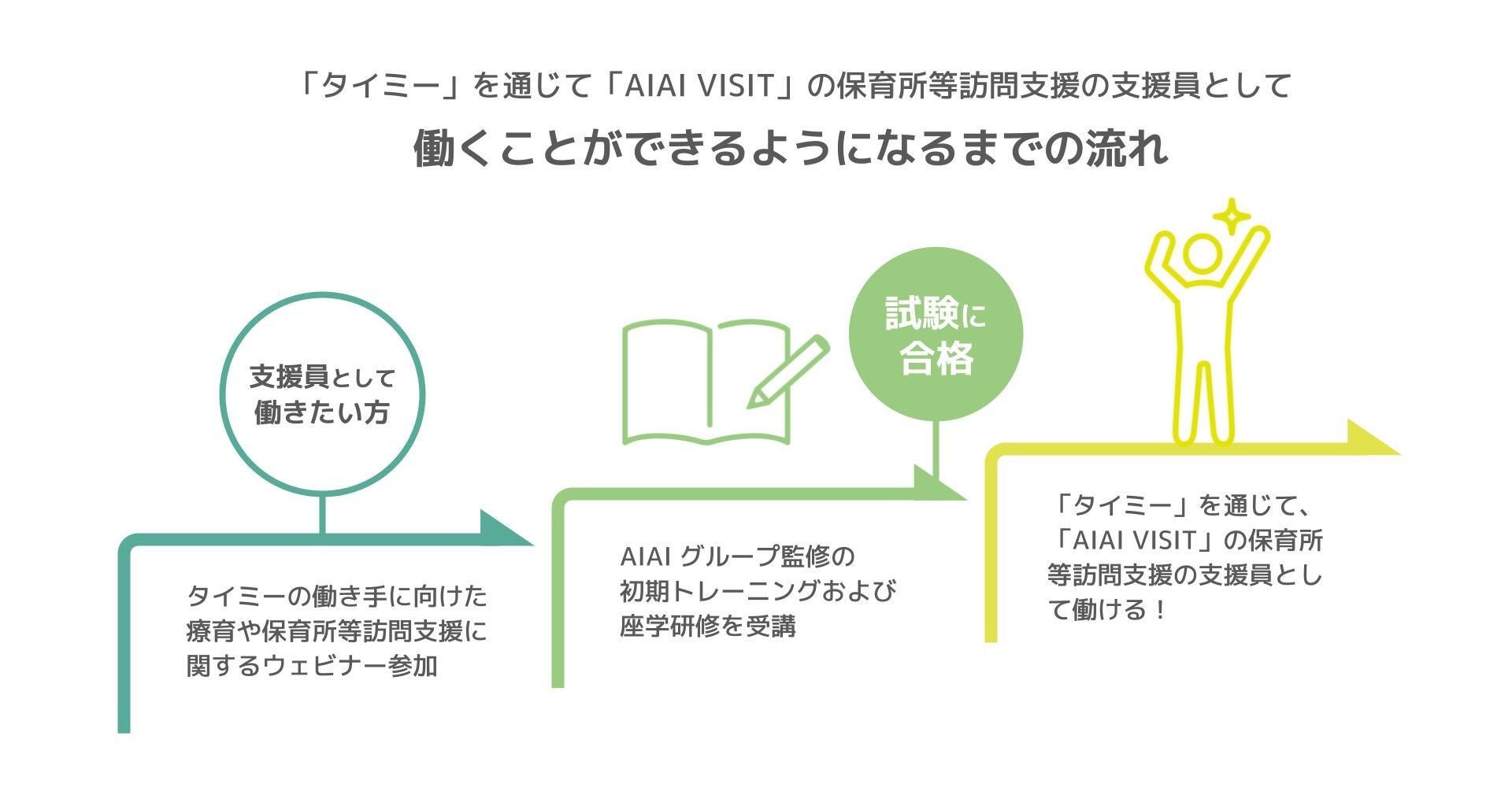 「タイミー」を通じて「AIAI VISIT」の保育所等訪問支援の支援員として

働くことができるようになるまでの流れ

支援員として働きたい方

タイミーの働き手に向けた療育や保育所等訪問支援に関するウェビナー参加

AIAI グループ監修の初期トレーニングおよび座学研修を受講

試験に合格

「タイミー」を通じて、「AIAI VISIT」の保育所等訪問支援の支援員として働ける！